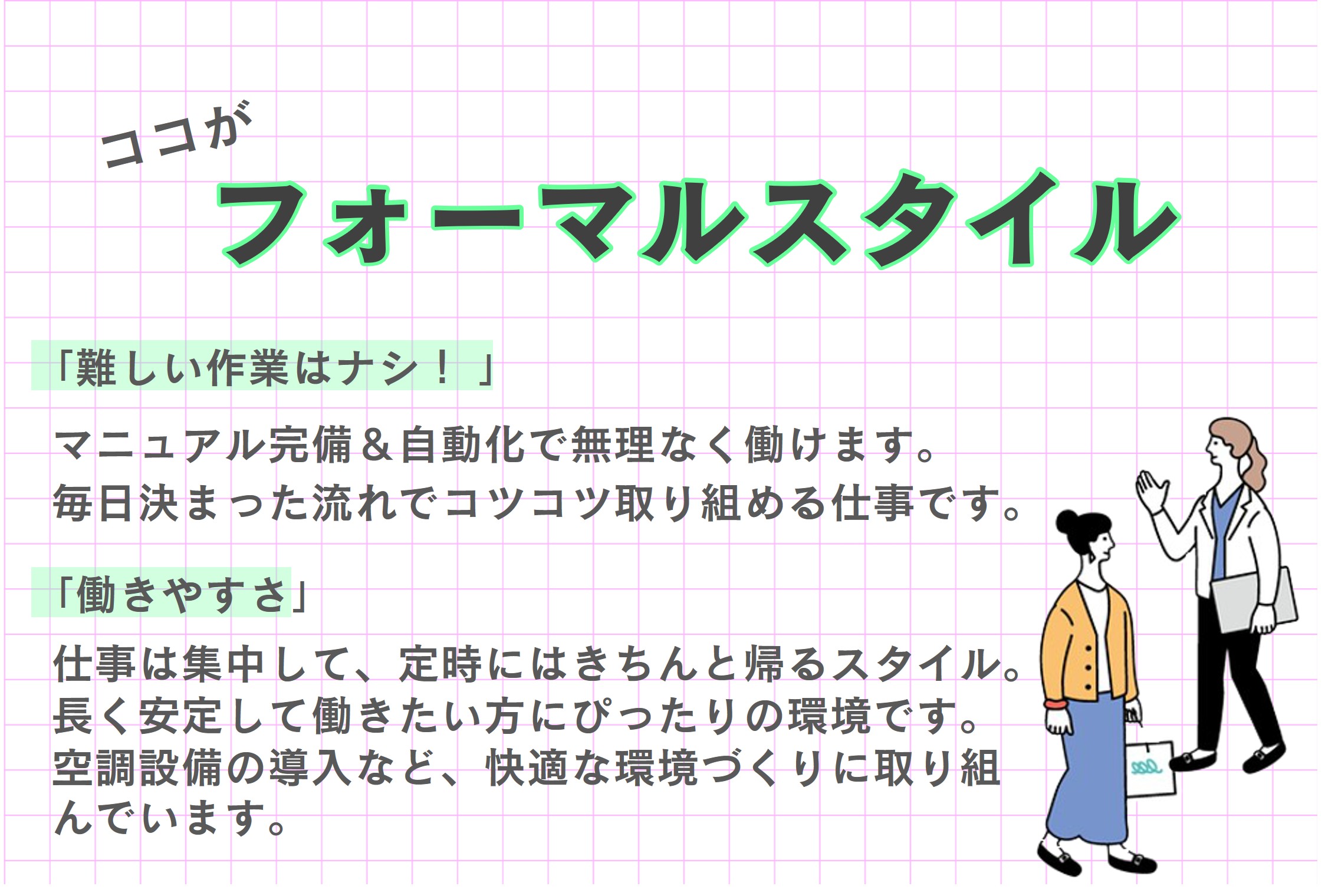 ココが

フォーマルスタイル

「難しい作業はナシ！」

マニュアル完備＆自動化で無理なく働けます。
毎日決まった流れでコツコツ取り組める仕事です。

「働きやすさ」

仕事は集中して、定時にはきちんと帰るスタイル。
長く安定して働きたい方にぴったりの環境です。
空調設備の導入など、快適な環境づくりに取り組んでいます。